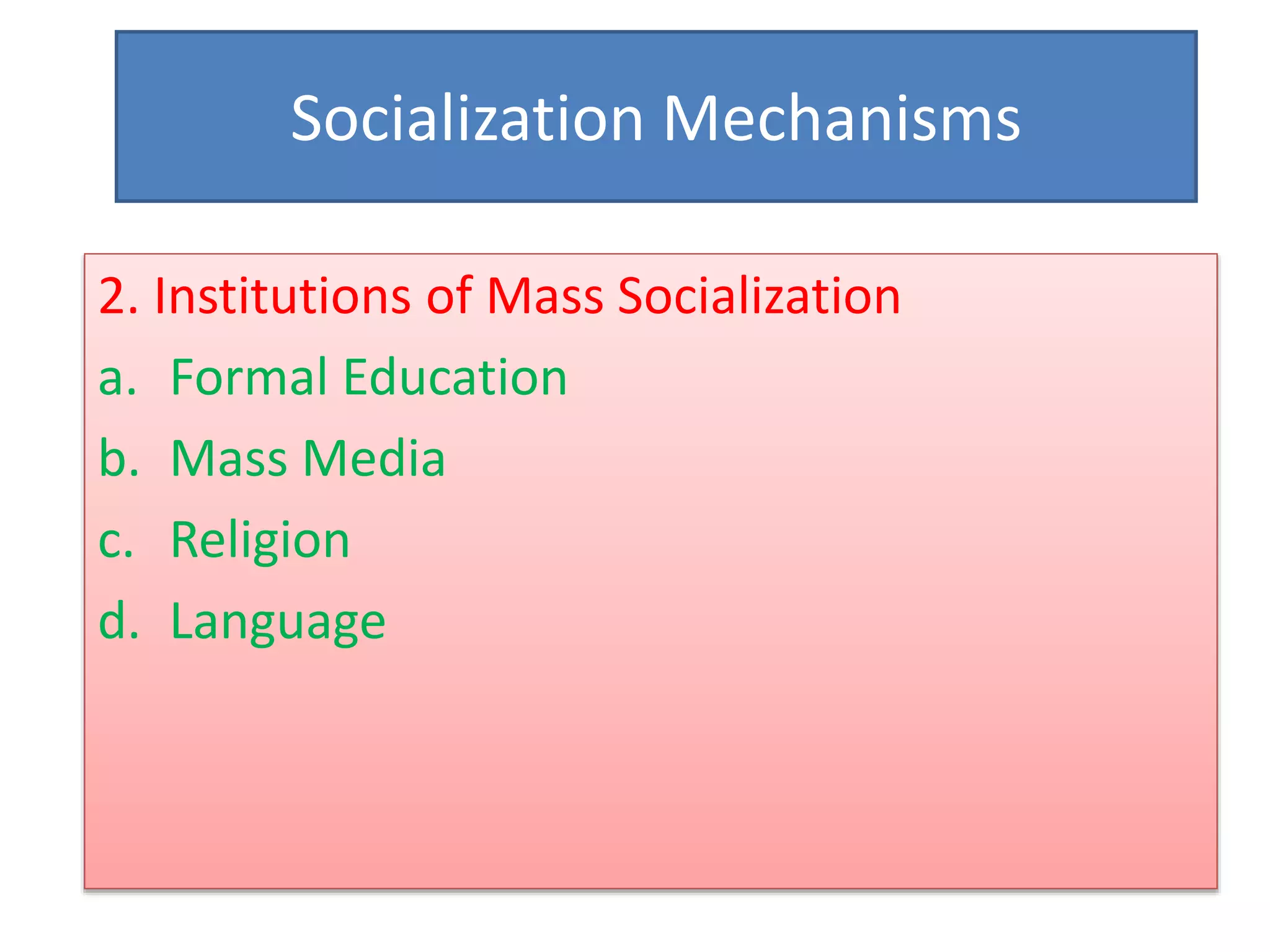 Socialization Mechanisms

2. Institutions of Mass Socialization

a. Formal Education

b. Mass Media

c. Religion

d. Language